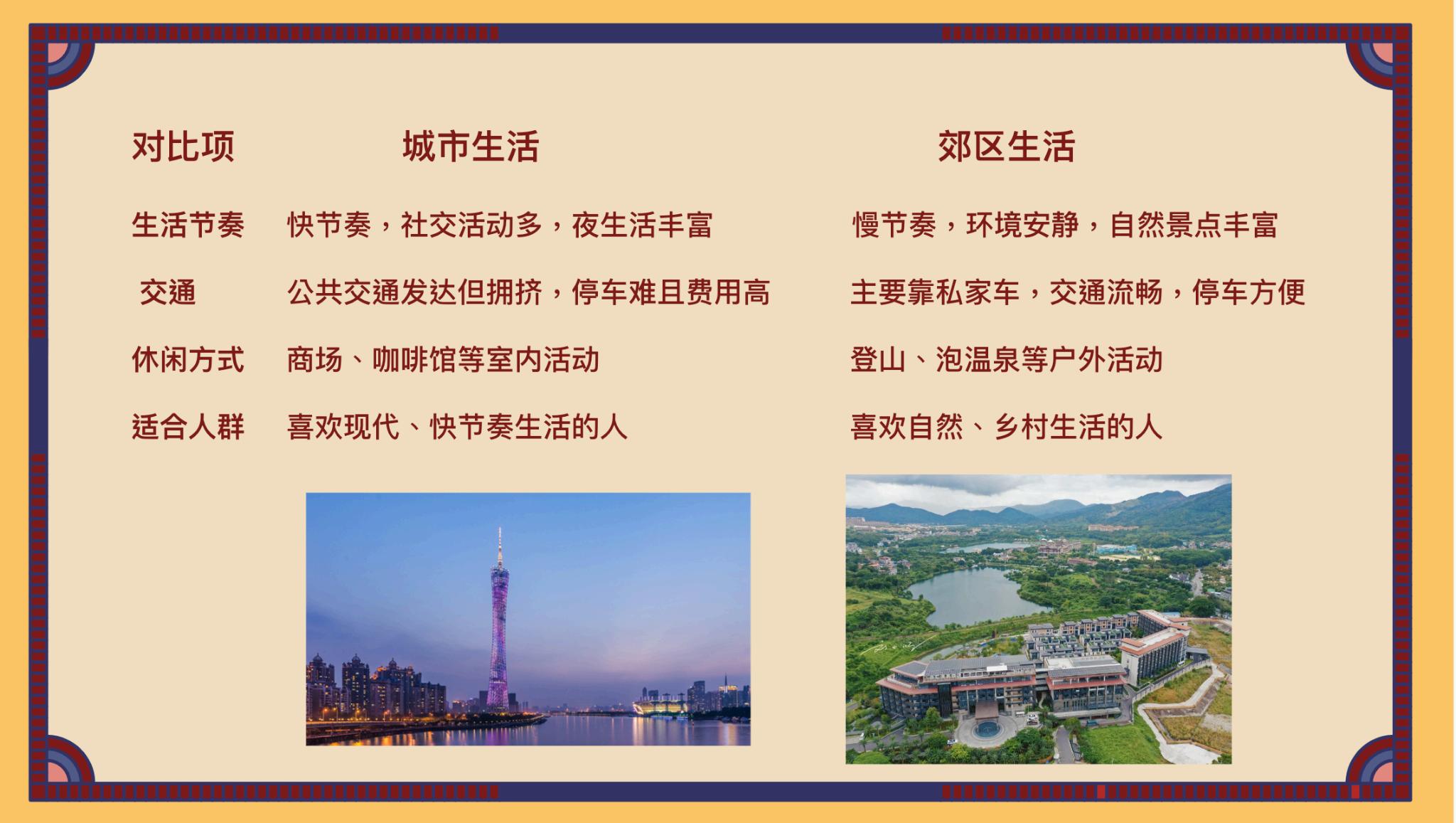 | 对比项 | 城市生活 | 郊区生活 |
|---|---|---|
| 生活节奏 | 快节奏，社交活动多，夜生活丰富 | 慢节奏，环境安静，自然景点丰富 |
| 交通 | 公共交通发达但拥挤，停车难且费用高 | 主要靠私家车，交通流畅，停车方便 |
| 休闲方式 | 商场、咖啡馆等室内活动 | 登山、泡温泉等户外活动 |
| 适合人群 | 喜欢现代、快节奏生活的人 | 喜欢自然、乡村生活的人 |